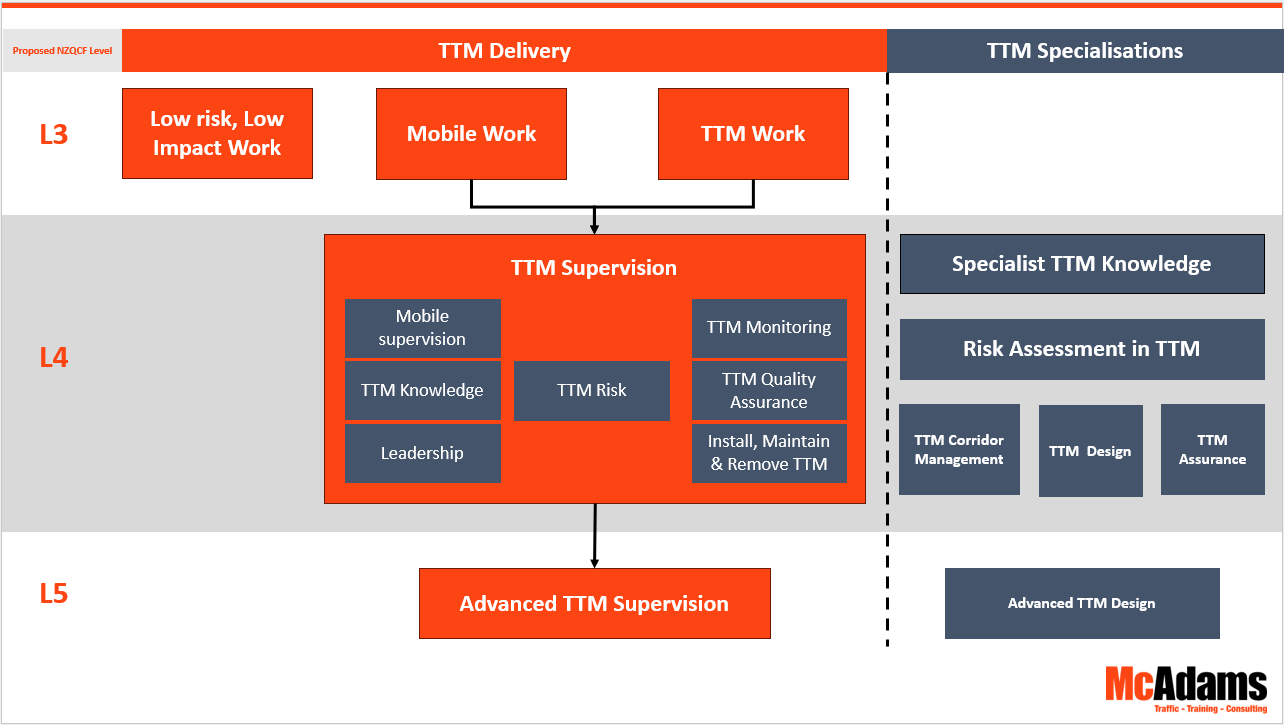 Proposed NZQCF Level

TTM Delivery

TTM Specialisations

L3

Low risk, Low Impact Work

Mobile Work

TTM Work

L4

TTM Supervision

Mobile supervision

TTM Knowledge

Leadership

TTM Risk

TTM Monitoring

TTM Quality Assurance

Install, Maintain & Remove TTM

Specialist TTM Knowledge

Risk Assessment in TTM

TTM Corridor Management

TTM Design

TTM Assurance

L5

Advanced TTM Supervision

Advanced TTM Design

McAdams
Traffic - Training - Consulting